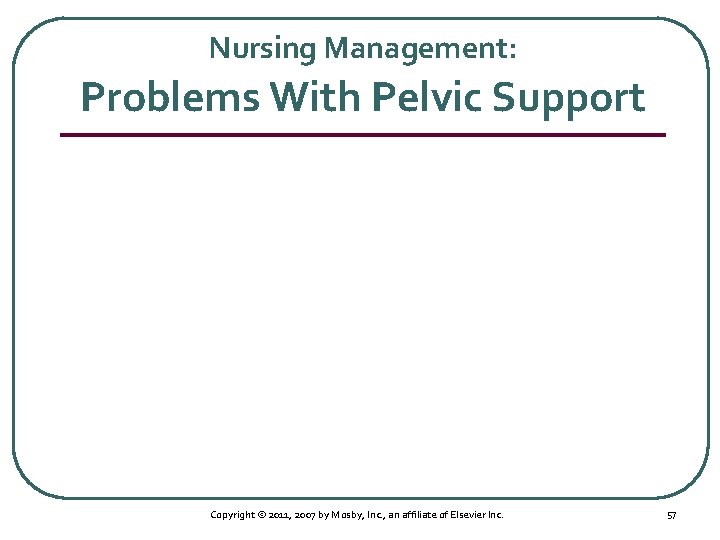 Nursing Management:
Problems With Pelvic Support

Copyright © 2011, 2007 by Mosby, Inc., an affiliate of Elsevier Inc.

57